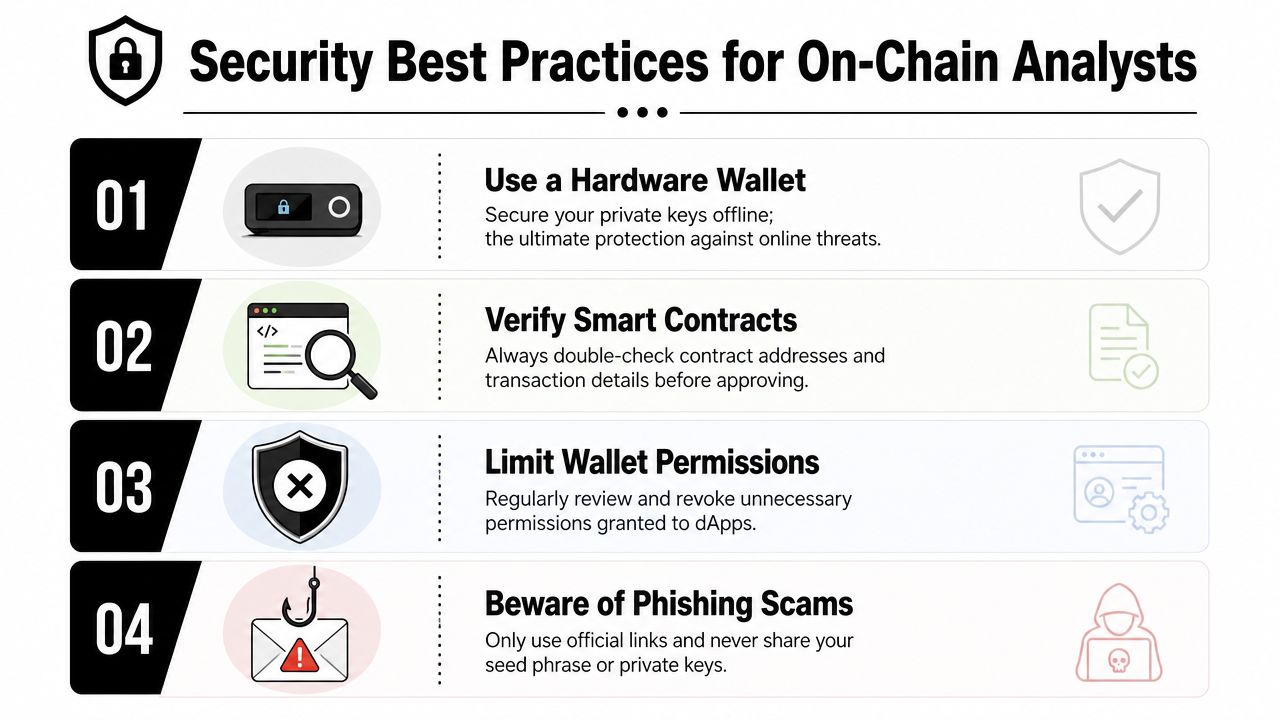 Security Best Practices for On-Chain Analysts

01

Use a Hardware Wallet

Secure your private keys offline; the ultimate protection against online threats.

02

</>

Verify Smart Contracts

Always double-check contract addresses and transaction details before approving.

03

Limit Wallet Permissions

Regularly review and revoke unnecessary permissions granted to dApps.

04

Beware of Phishing Scams

Only use official links and never share your seed phrase or private keys.